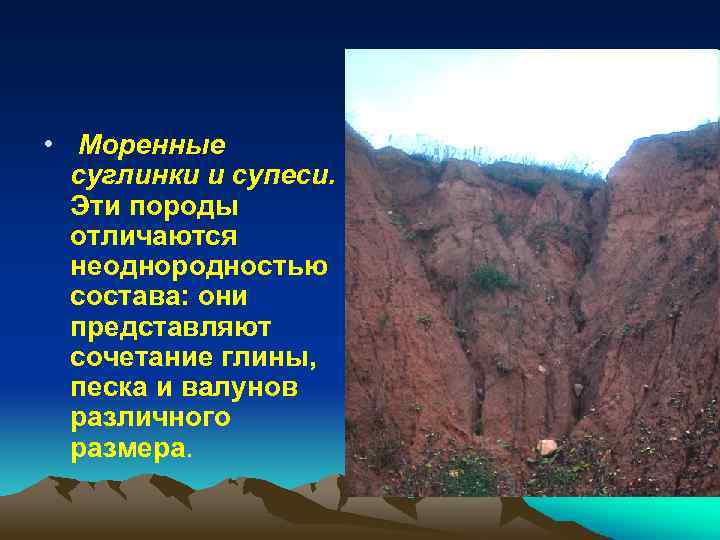 • Моренные суглинки и супеси. Эти породы отличаются неоднородностью состава: они представляют сочетание глины, песка и валунов различного размера.